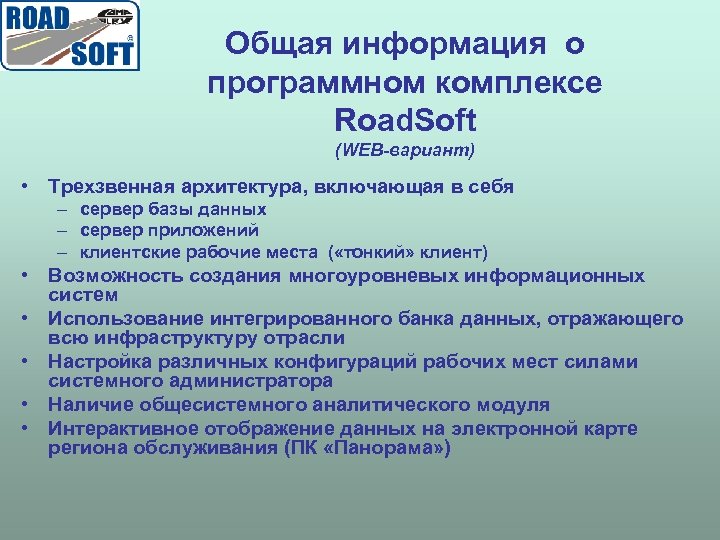 ROAD SOFT

Общая информация о программном комплексе RoadSoft
(WEB-вариант)

• Трехзвенная архитектура, включающая в себя
– сервер базы данных
– сервер приложений
– клиентские рабочие места («тонкий» клиент)
• Возможность создания многоуровневых информационных систем
• Использование интегрированного банка данных, отражающего всю инфраструктуру отрасли
• Настройка различных конфигураций рабочих мест силами системного администратора
• Наличие общесистемного аналитического модуля
• Интерактивное отображение данных на электронной карте региона обслуживания (ПК «Панорама»)